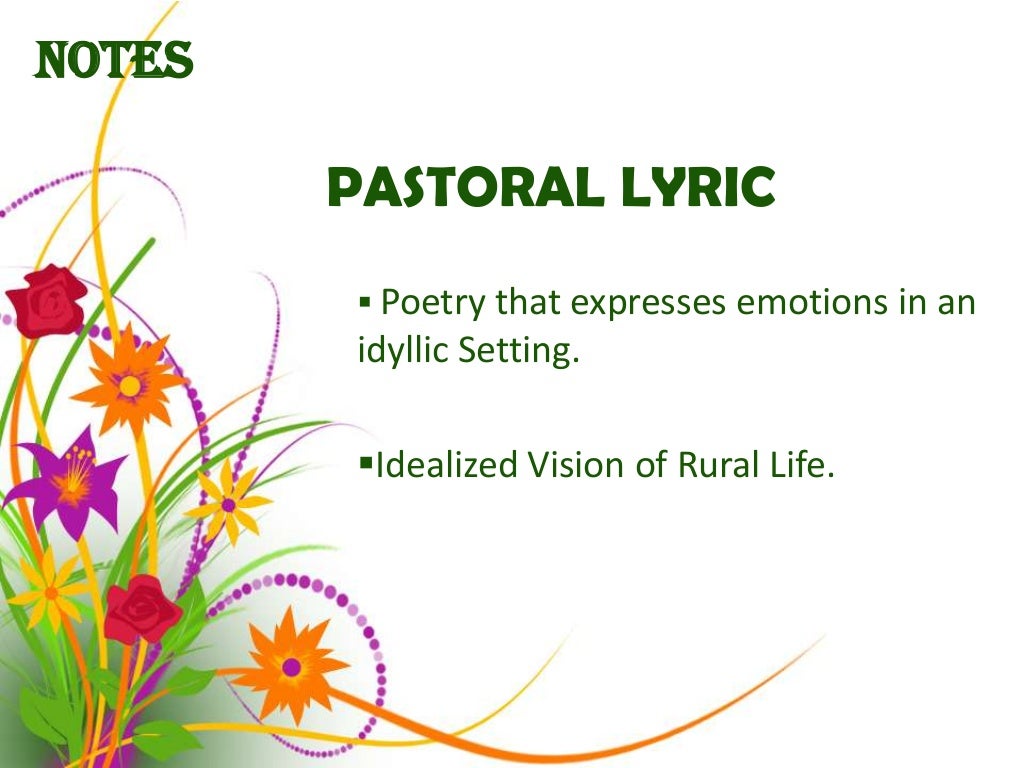 NOTES

PASTORAL LYRIC

▪ Poetry that expresses emotions in an idyllic Setting.

▪Idealized Vision of Rural Life.